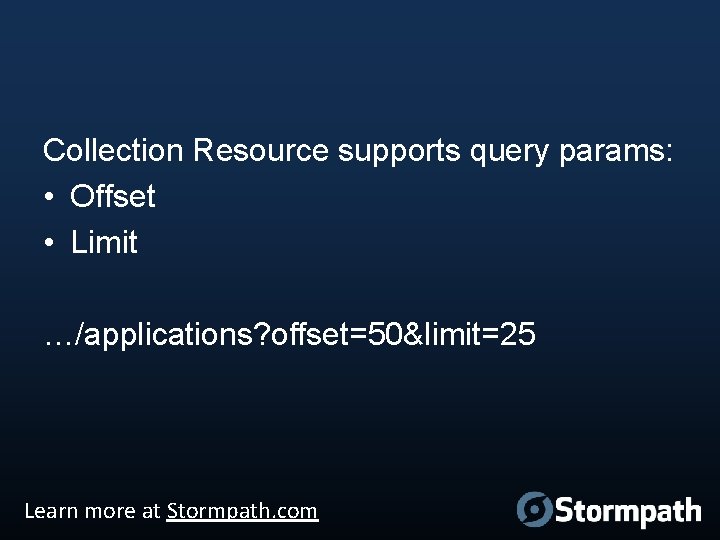 Collection Resource supports query params:
• Offset
• Limit

…/applications?offset=50&limit=25

Learn more at Stormpath.com

Stormpath